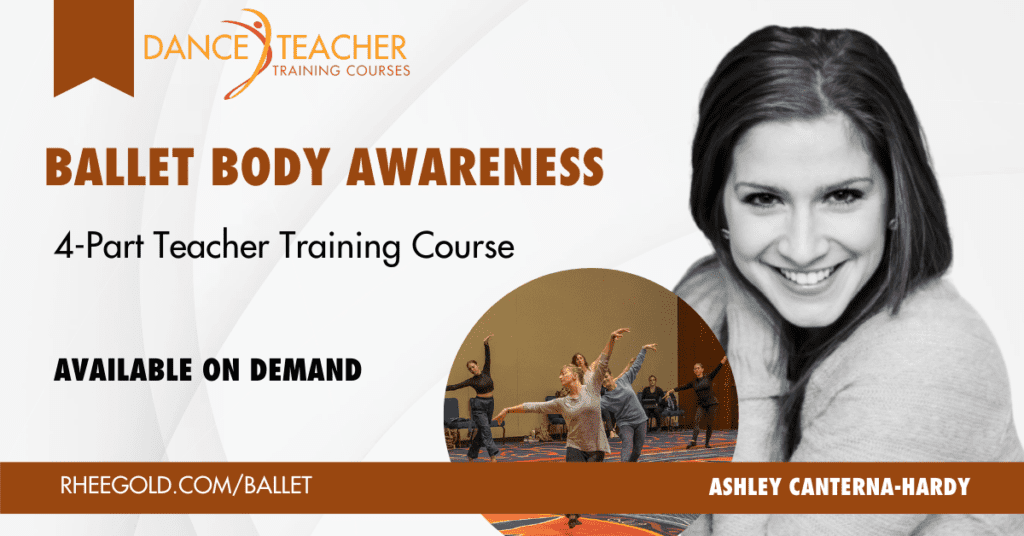 DANCE TEACHER
TRAINING COURSES

BALLET BODY AWARENESS

4-Part Teacher Training Course

AVAILABLE ON DEMAND

RHEEGOLD.COM/BALLET

ASHLEY CANTERNA-HARDY